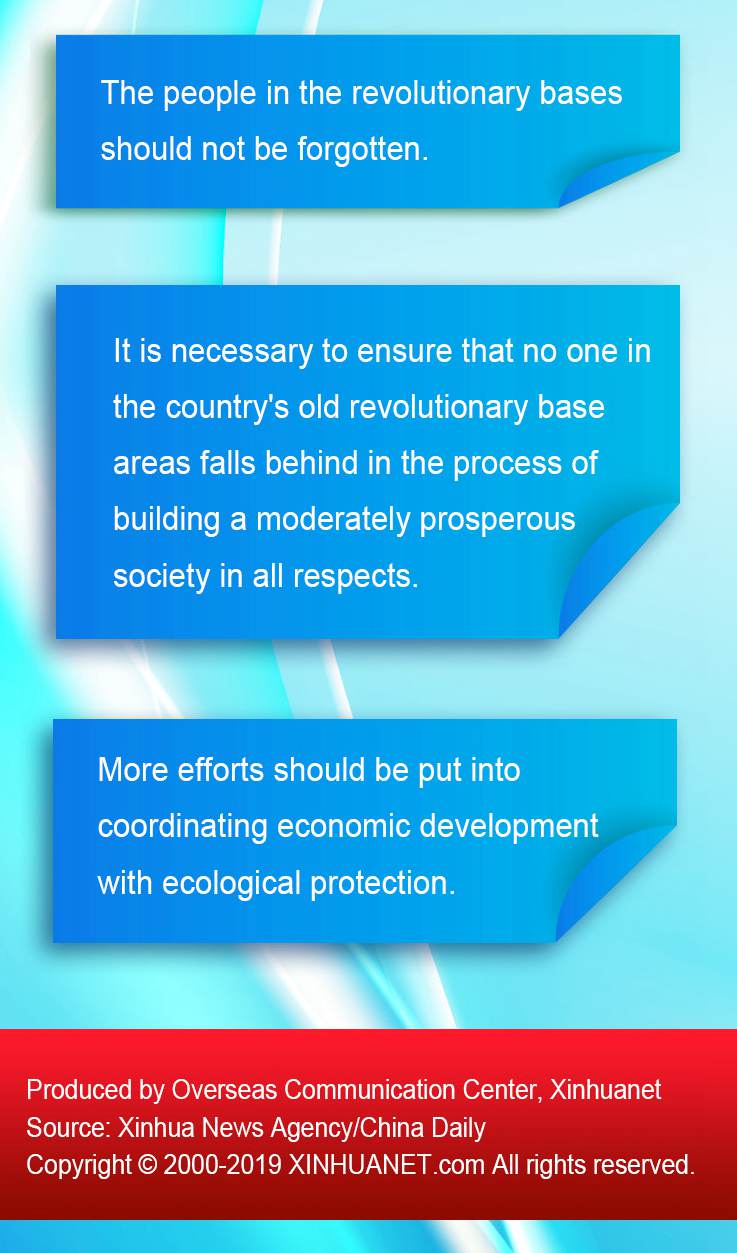 The people in the revolutionary bases should not be forgotten.

It is necessary to ensure that no one in the country's old revolutionary base areas falls behind in the process of building a moderately prosperous society in all respects.

More efforts should be put into coordinating economic development with ecological protection.

Produced by Overseas Communication Center, Xinhuanet
Source: Xinhua News Agency/China Daily
Copyright © 2000-2019 XINHUANET.com All rights reserved.